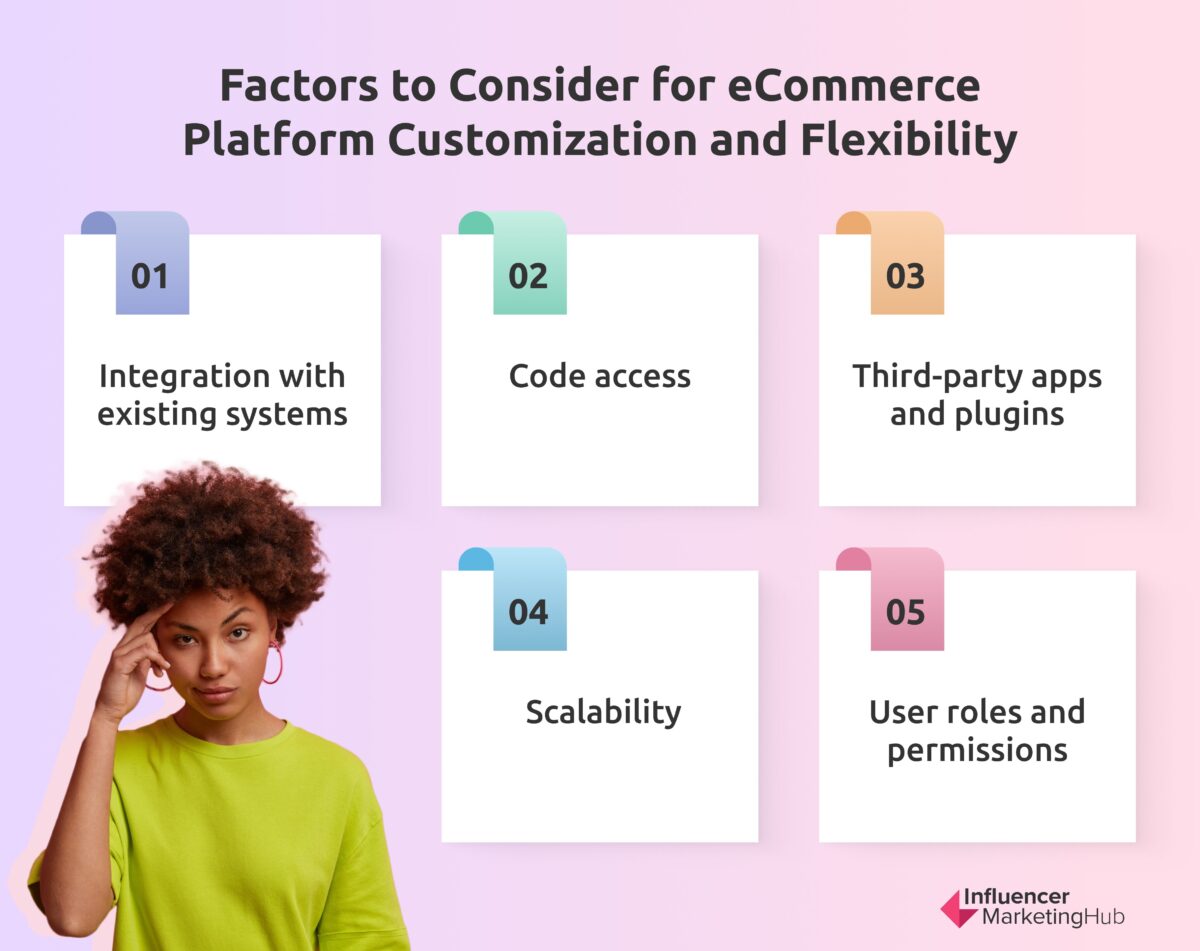 Factors to Consider for eCommerce Platform Customization and Flexibility

01

Integration with existing systems

02

Code access

03

Third-party apps and plugins

04

Scalability

05

User roles and permissions

Influencer MarketingHub